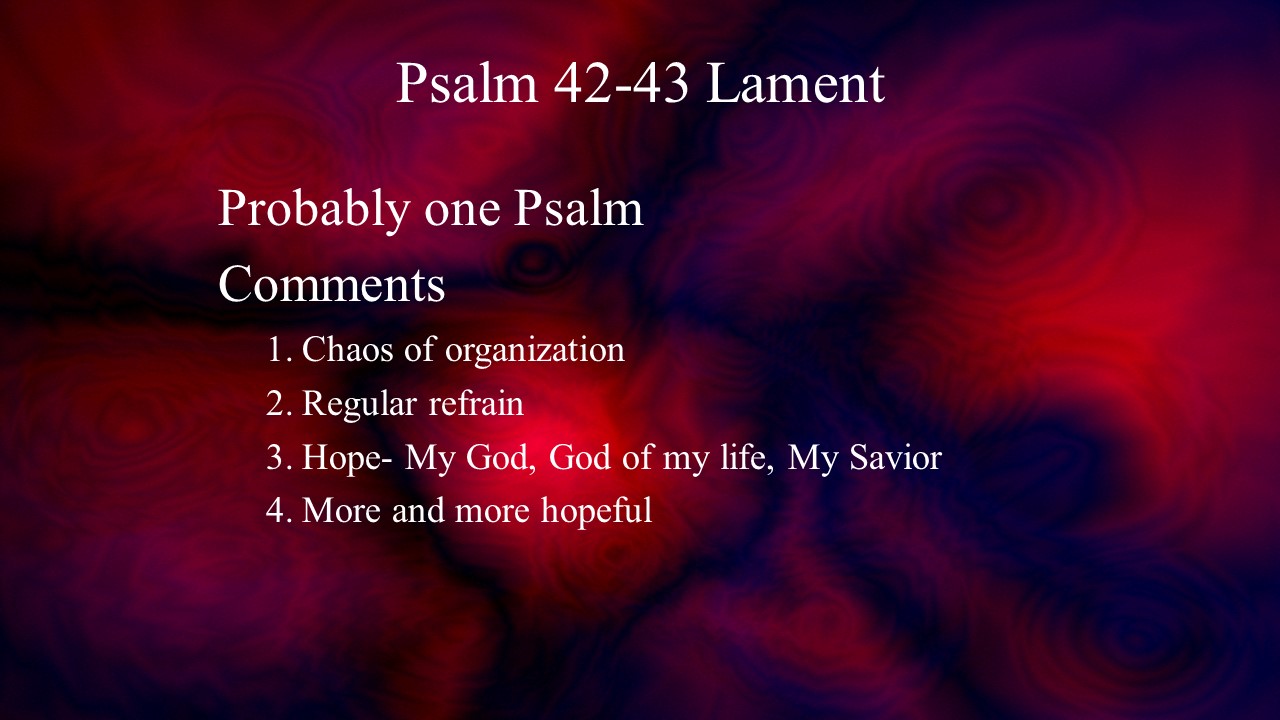 Psalm 42-43 Lament

Probably one Psalm

Comments

1. Chaos of organization
2. Regular refrain
3. Hope- My God, God of my life, My Savior
4. More and more hopeful